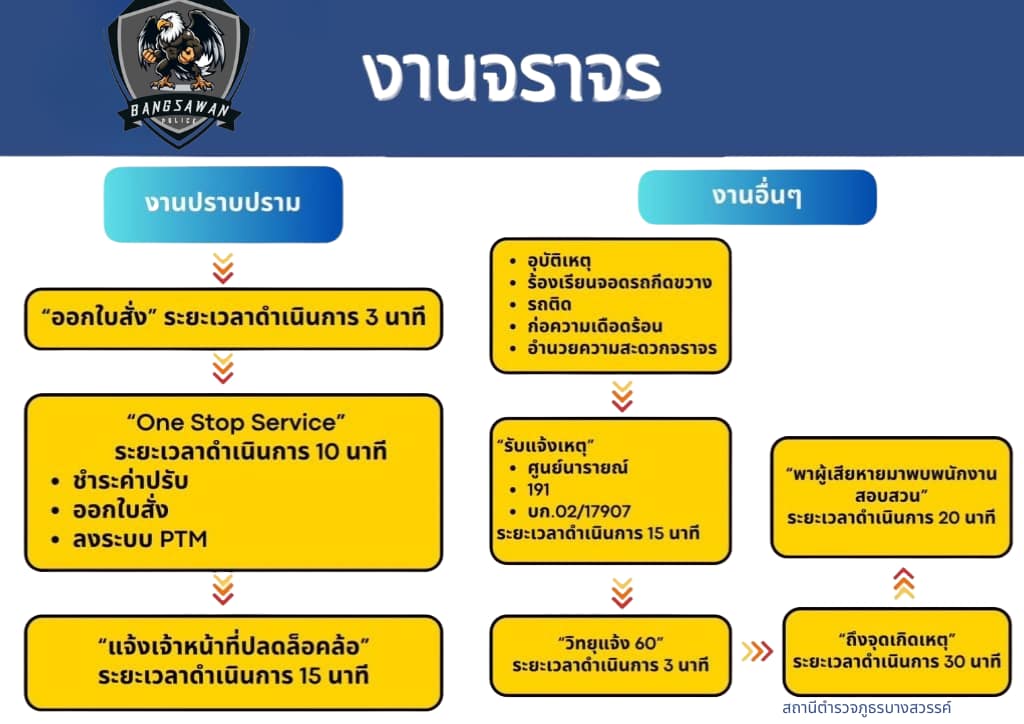 BANGSAWAN POLICE

งานจราจร

งานปราบปราม

“ออกใบสั่ง” ระยะเวลาดำเนินการ 3 นาที

“One Stop Service”
ระยะเวลาดำเนินการ 10 นาที
• ชำระค่าปรับ
• ออกใบสั่ง
• ลงระบบ PTM

“แจ้งเจ้าหน้าที่ปลดล็อคล้อ”
ระยะเวลาดำเนินการ 15 นาที

งานอื่นๆ

• อุบัติเหตุ
• ร้องเรียนจอดรถกีดขวาง
• รถติด
• ก่อความเดือดร้อน
• อำนวยความสะดวกจราจร

“รับแจ้งเหตุ”
• ศูนย์นารายณ์
• 191
• บก.02/17907
ระยะเวลาดำเนินการ 15 นาที

“วิทยุแจ้ง 60”
ระยะเวลาดำเนินการ 3 นาที

“ถึงจุดเกิดเหตุ”
ระยะเวลาดำเนินการ 30 นาที

“พาผู้เสียหายมาพบพนักงานสอบสวน”
ระยะเวลาดำเนินการ 20 นาที

สถานีตำรวจภูธรบางสวรรค์